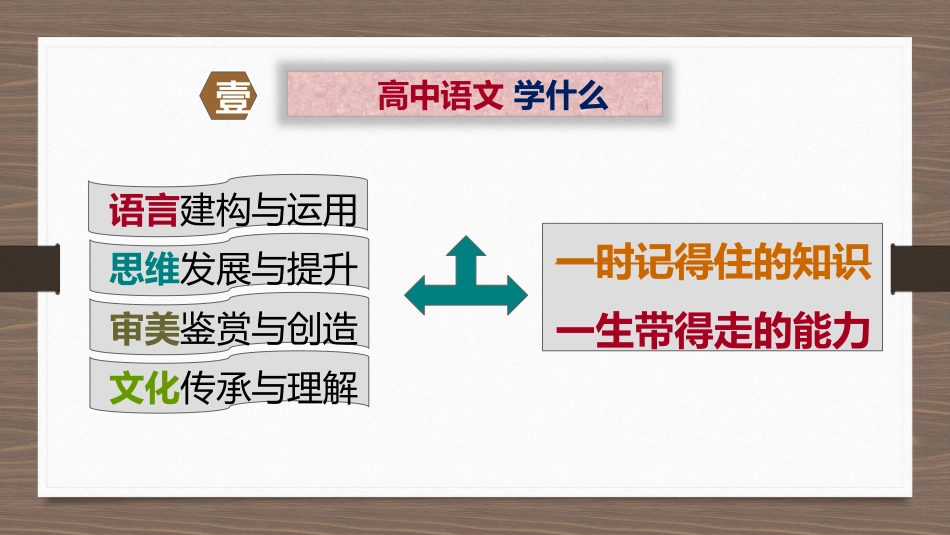 壹

高中语文 学什么

语言建构与运用

思维发展与提升

审美鉴赏与创造

文化传承与理解

一时记得住的知识

一生带得走的能力